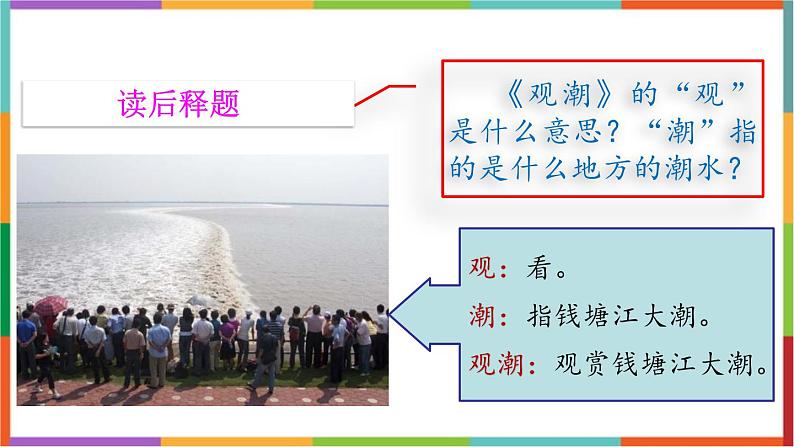 读后释题

《观潮》的“观”是什么意思？“潮”指的是什么地方的潮水？

观：看。

潮：指钱塘江大潮。

观潮：观赏钱塘江大潮。